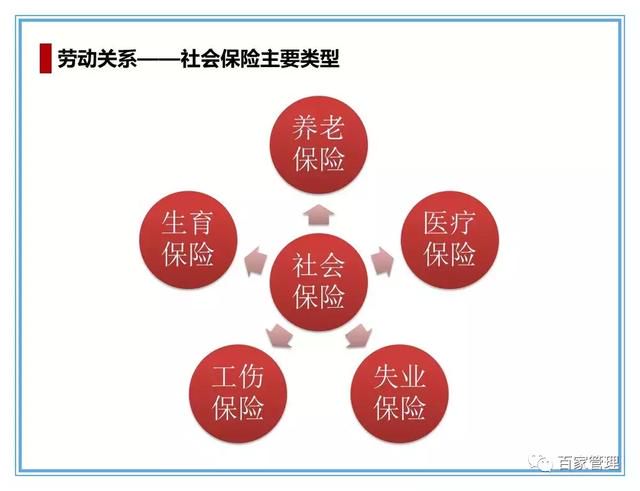 劳动关系——社会保险主要类型

养老保险

生育保险

社会保险

医疗保险

工伤保险

失业保险

百家管理